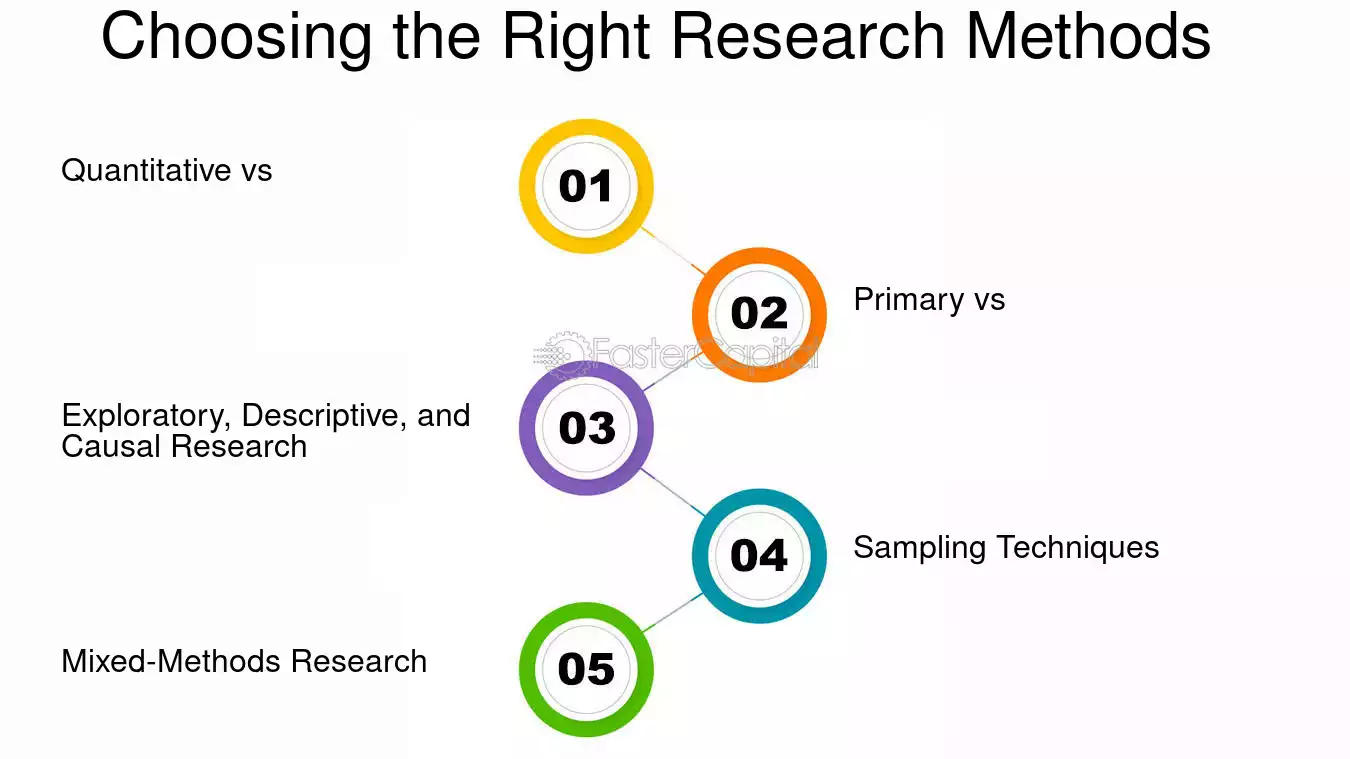 Choosing the Right Research Methods

Quantitative vs

01

02

Primary vs

FasterCapital

Exploratory, Descriptive, and Causal Research

03

04

Sampling Techniques

Mixed-Methods Research

05